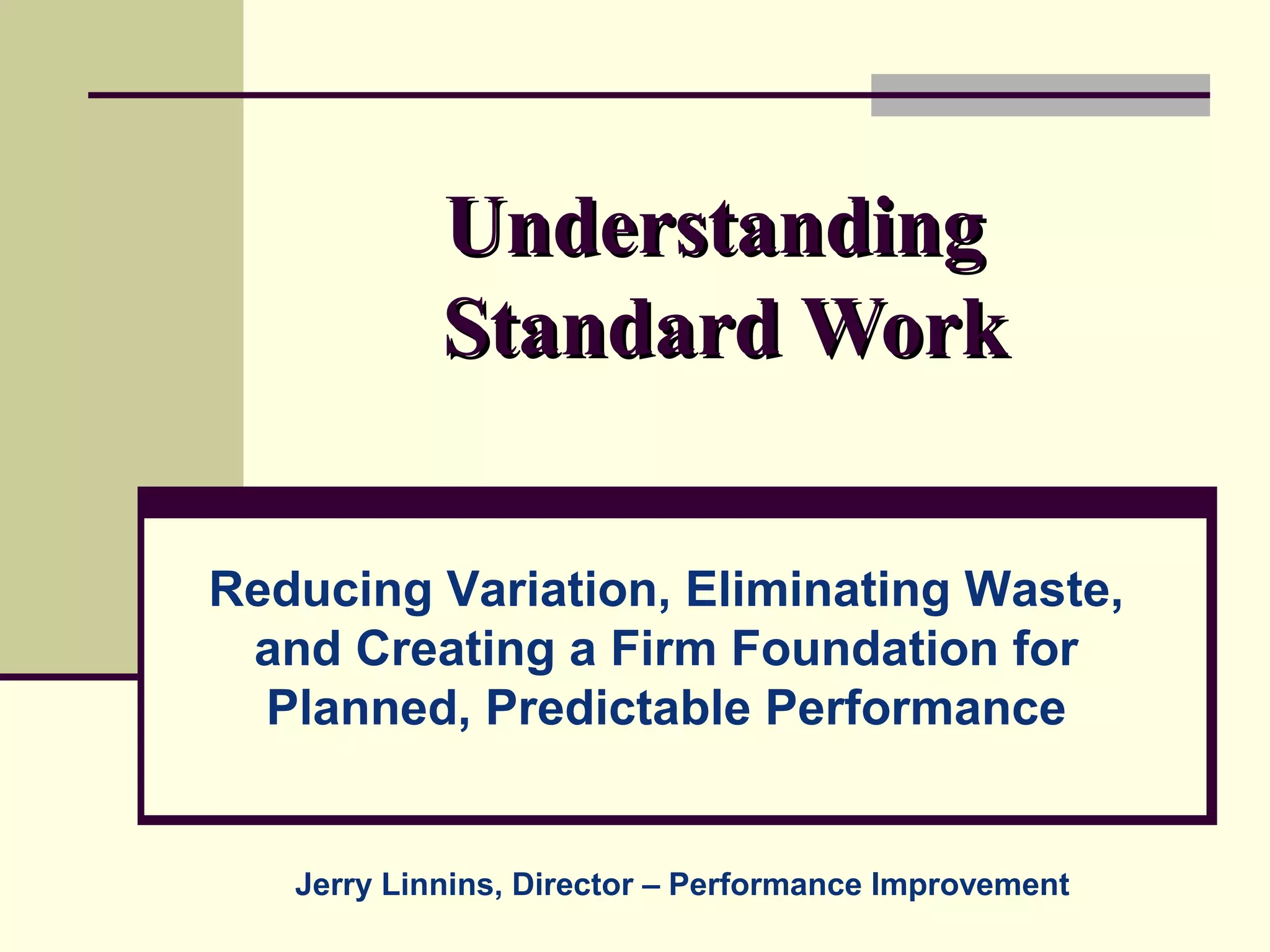 Understanding Standard Work

Reducing Variation, Eliminating Waste, and Creating a Firm Foundation for Planned, Predictable Performance

Jerry Linnins, Director – Performance Improvement